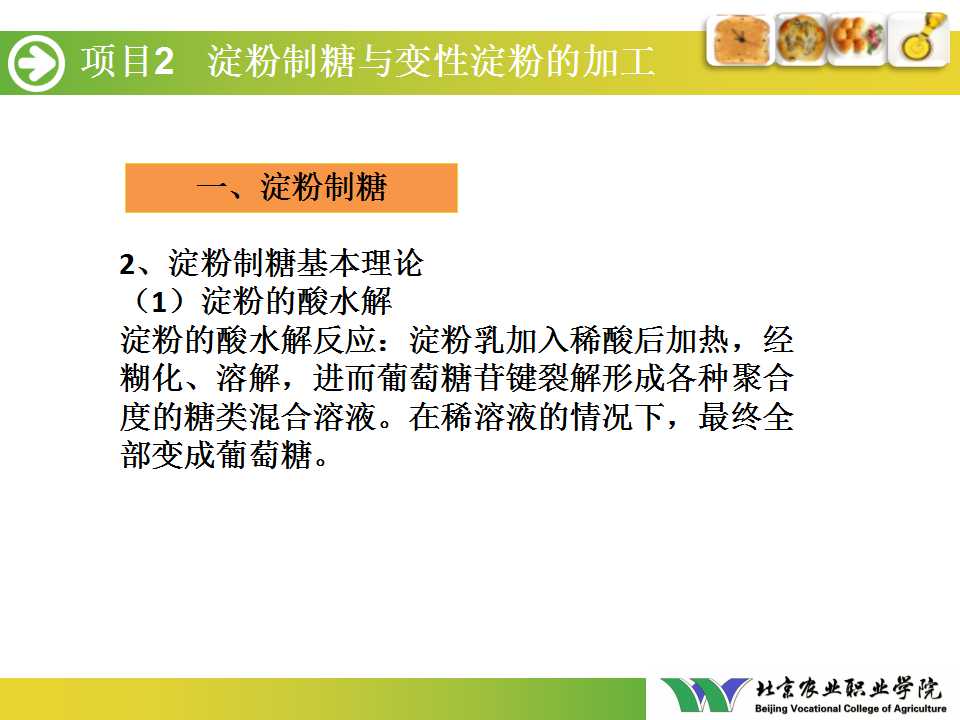 项目2 淀粉制糖与变性淀粉的加工

一、淀粉制糖

2、淀粉制糖基本理论
（1）淀粉的酸水解
淀粉的酸水解反应：淀粉乳加入稀酸后加热，经糊化、溶解，进而葡萄糖苷键裂解形成各种聚合度的糖类混合溶液。在稀溶液的情况下，最终全部变成葡萄糖。

北京农业职业学院
Beijing Vocational College of Agriculture